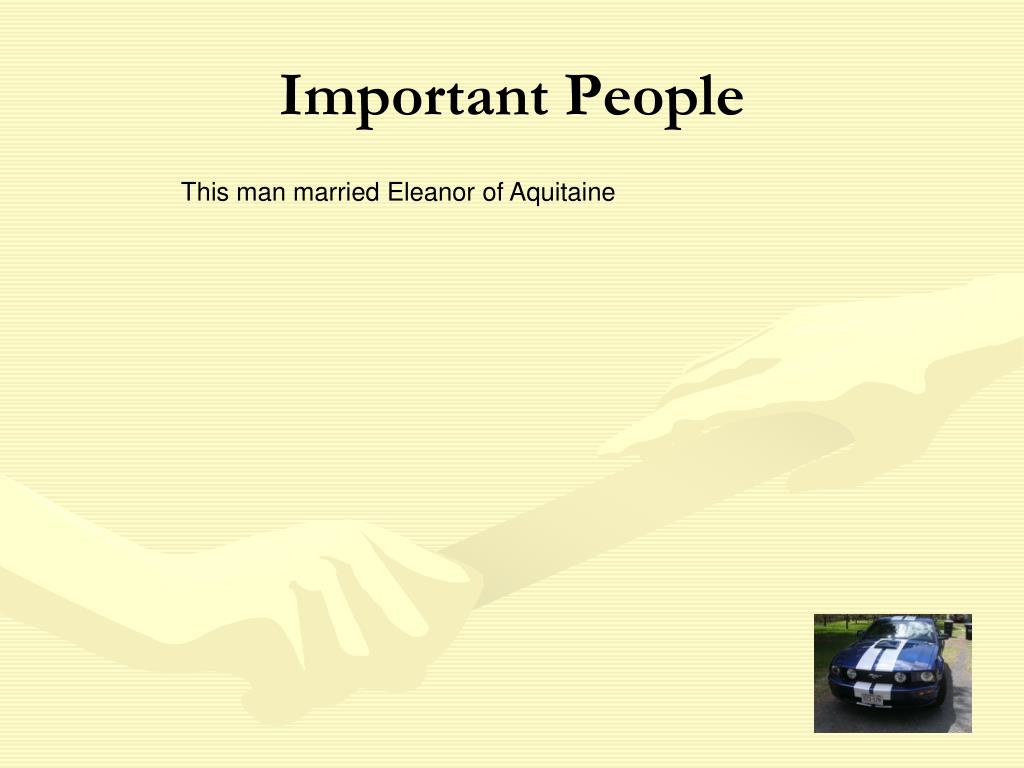 Important People

This man married Eleanor of Aquitaine